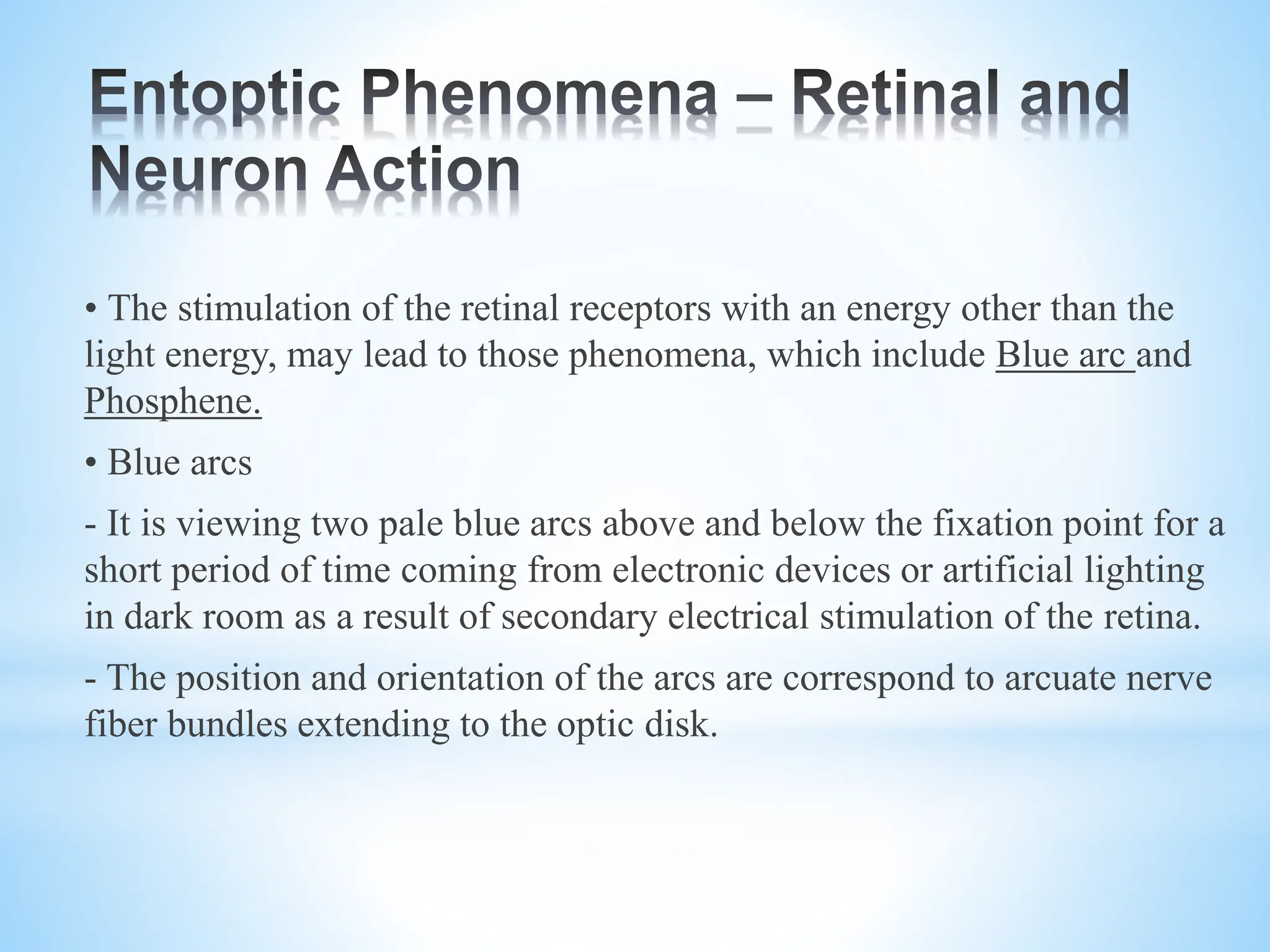 Entoptic Phenomena – Retinal and Neuron Action

• The stimulation of the retinal receptors with an energy other than the light energy, may lead to those phenomena, which include Blue arc and Phosphene.

• Blue arcs

- It is viewing two pale blue arcs above and below the fixation point for a short period of time coming from electronic devices or artificial lighting in dark room as a result of secondary electrical stimulation of the retina.

- The position and orientation of the arcs are correspond to arcuate nerve fiber bundles extending to the optic disk.